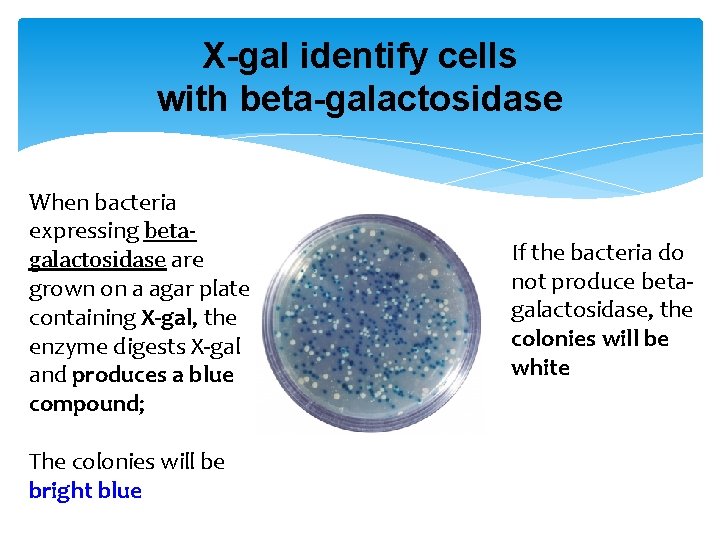 X-gal identify cells with beta-galactosidase

When bacteria expressing beta-galactosidase are grown on a agar plate containing X-gal, the enzyme digests X-gal and produces a blue compound;

The colonies will be bright blue

If the bacteria do not produce beta-galactosidase, the colonies will be white